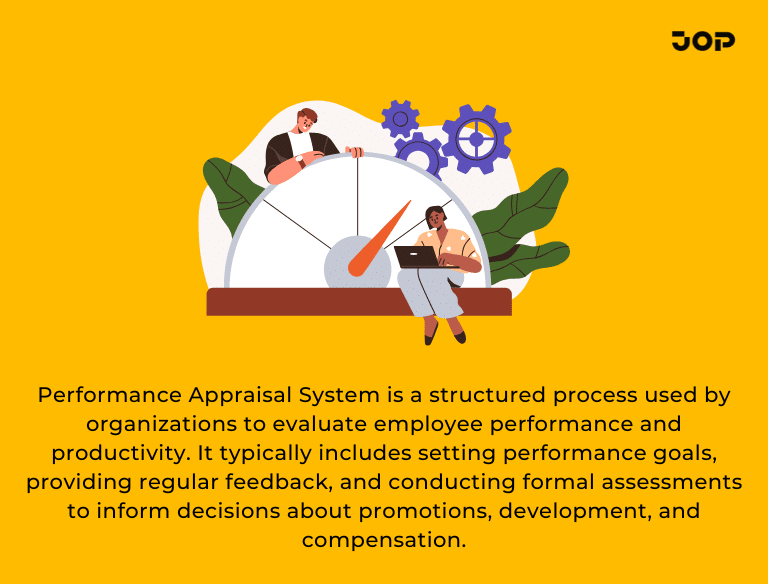 JOP

Performance Appraisal System is a structured process used by organizations to evaluate employee performance and productivity. It typically includes setting performance goals, providing regular feedback, and conducting formal assessments to inform decisions about promotions, development, and compensation.